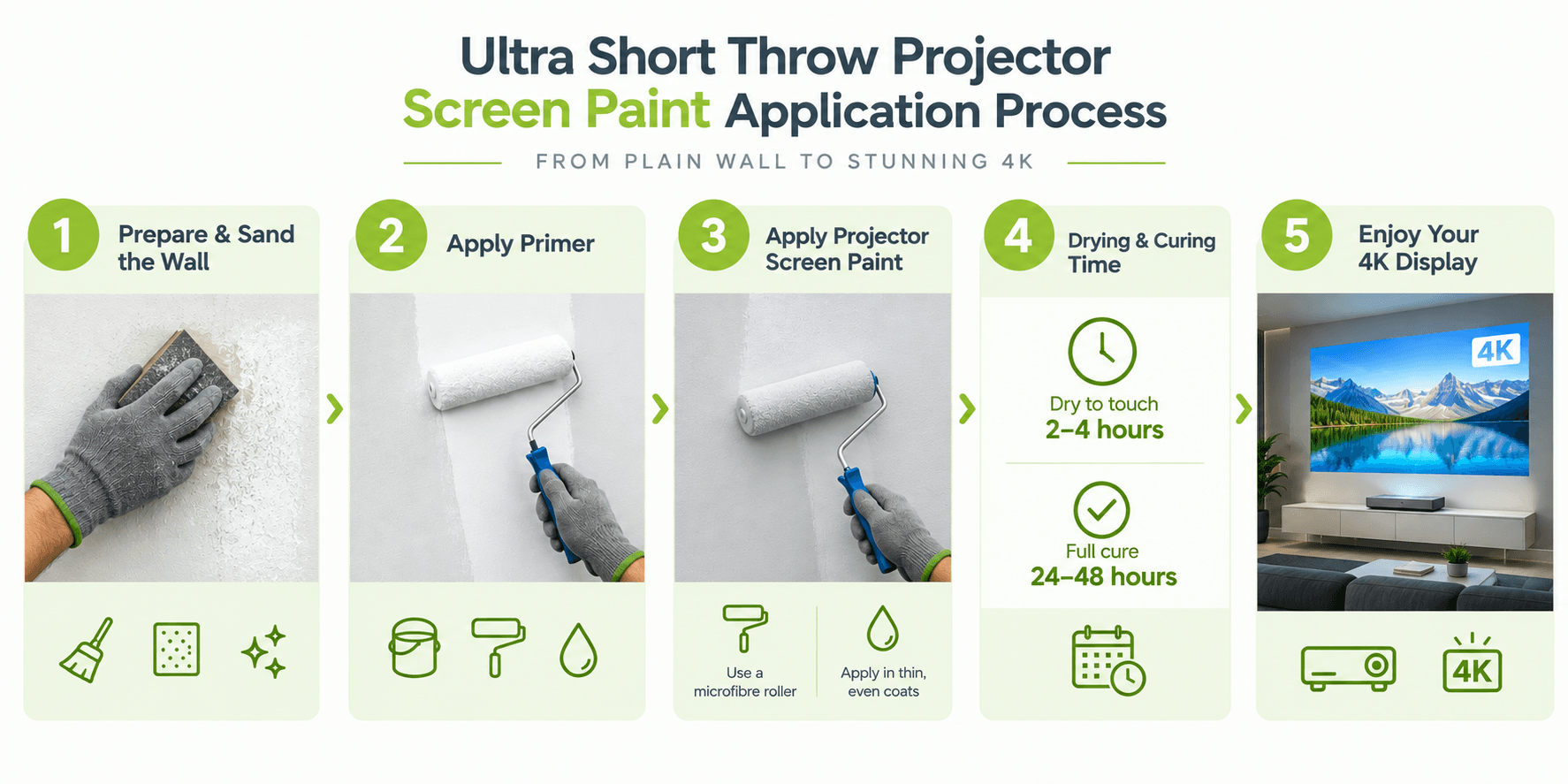 Ultra Short Throw Projector
Screen Paint Application Process

FROM PLAIN WALL TO STUNNING 4K

1 Prepare & Sand the Wall

2 Apply Primer

3 Apply Projector Screen Paint

Use a microfibre roller

Apply in thin, even coats

4 Drying & Curing Time

Dry to touch
2–4 hours

Full cure
24–48 hours

5 Enjoy Your 4K Display

4K

4K